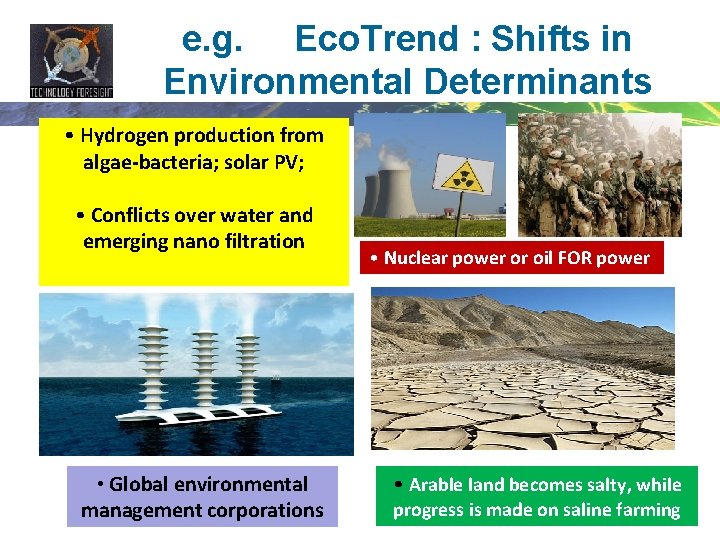 TECHNOLOGY FORESIGHT

e.g. EcoTrend : Shifts in Environmental Determinants

• Hydrogen production from algae-bacteria; solar PV;

• Conflicts over water and emerging nano filtration

• Nuclear power or oil FOR power

• Global environmental management corporations

• Arable land becomes salty, while progress is made on saline farming